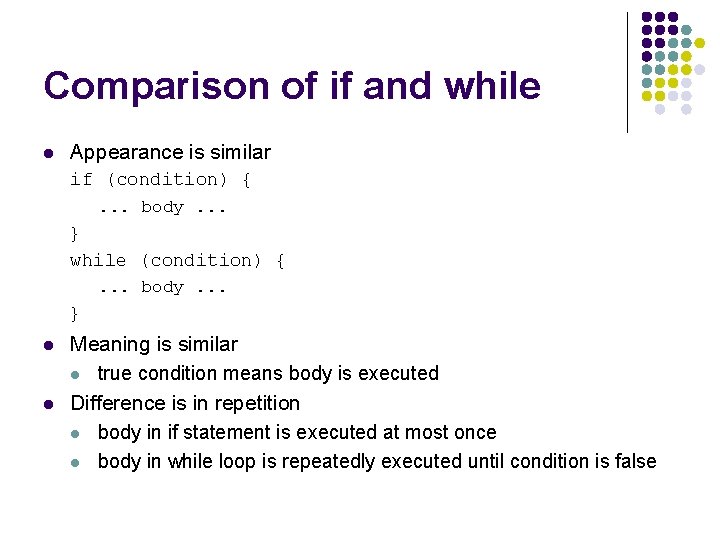 Comparison of if and while

- Appearance is similar
if (condition) {
   ... body ...
}
while (condition) {
   ... body ...
}
- Meaning is similar
  - true condition means body is executed
- Difference is in repetition
  - body in if statement is executed at most once
  - body in while loop is repeatedly executed until condition is false